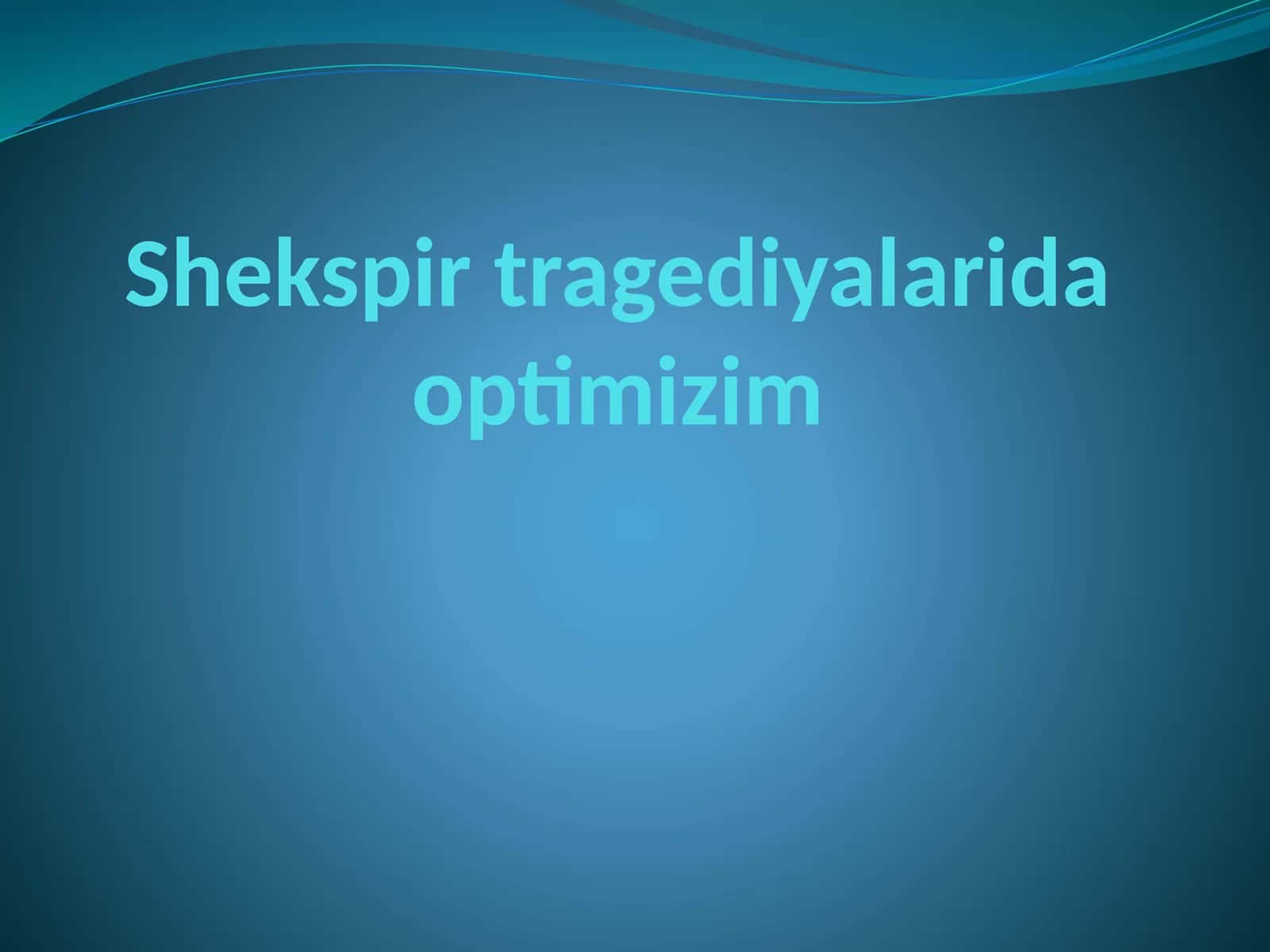 Shekspir tragediyalarida optimizim